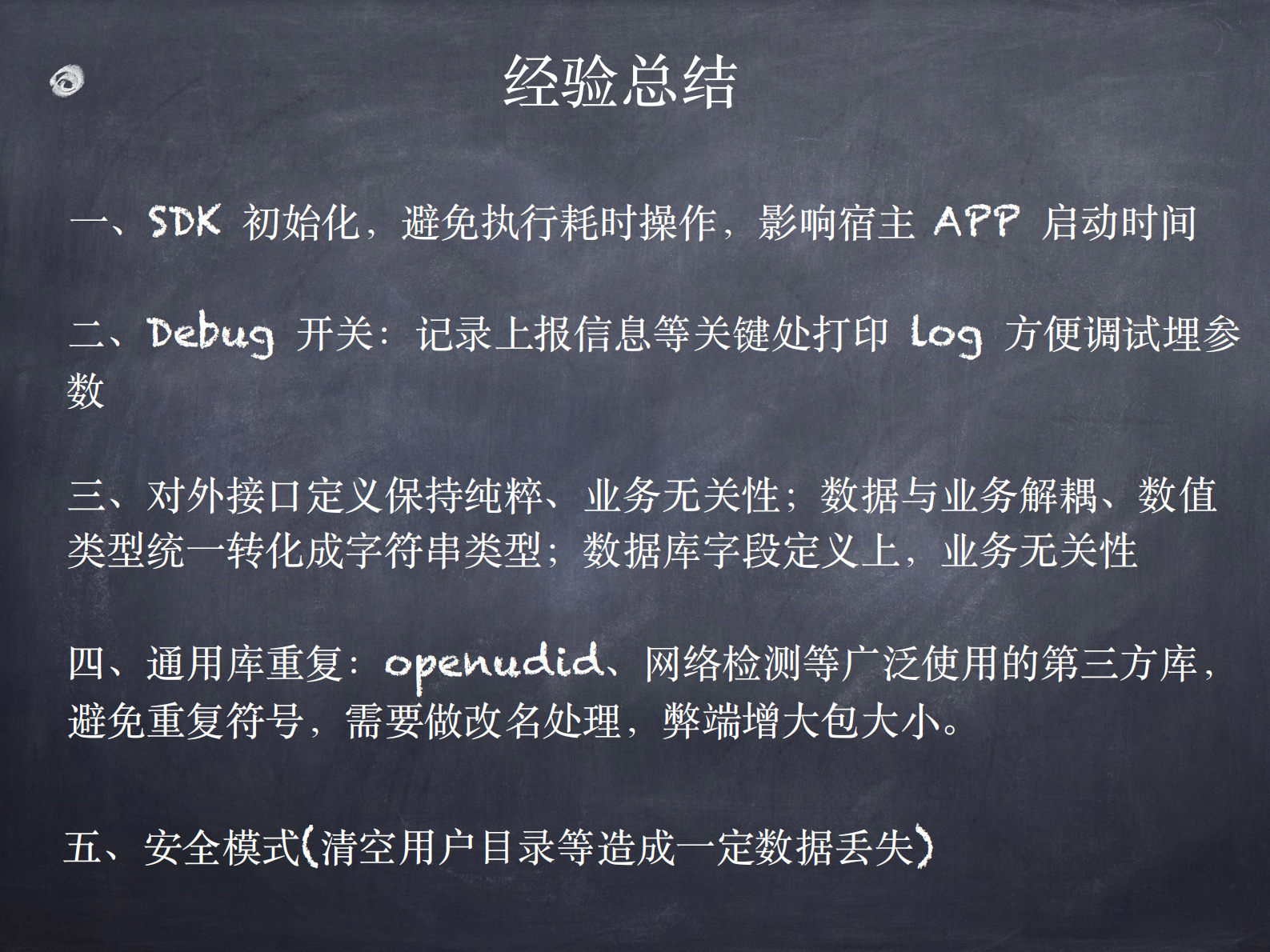 经验总结

一、SDK 初始化，避免执行耗时操作，影响宿主 APP 启动时间

二、Debug 开关：记录上报信息等关键处打印 log 方便调试埋参数

三、对外接口定义保持纯粹、业务无关性；数据与业务解耦、数值类型统一转化成字符串类型；数据库字段定义上，业务无关性

四、通用库重复：openudid、网络检测等广泛使用的第三方库，避免重复符号，需要做改名处理，弊端增大包大小。

五、安全模式(清空用户目录等造成一定数据丢失)